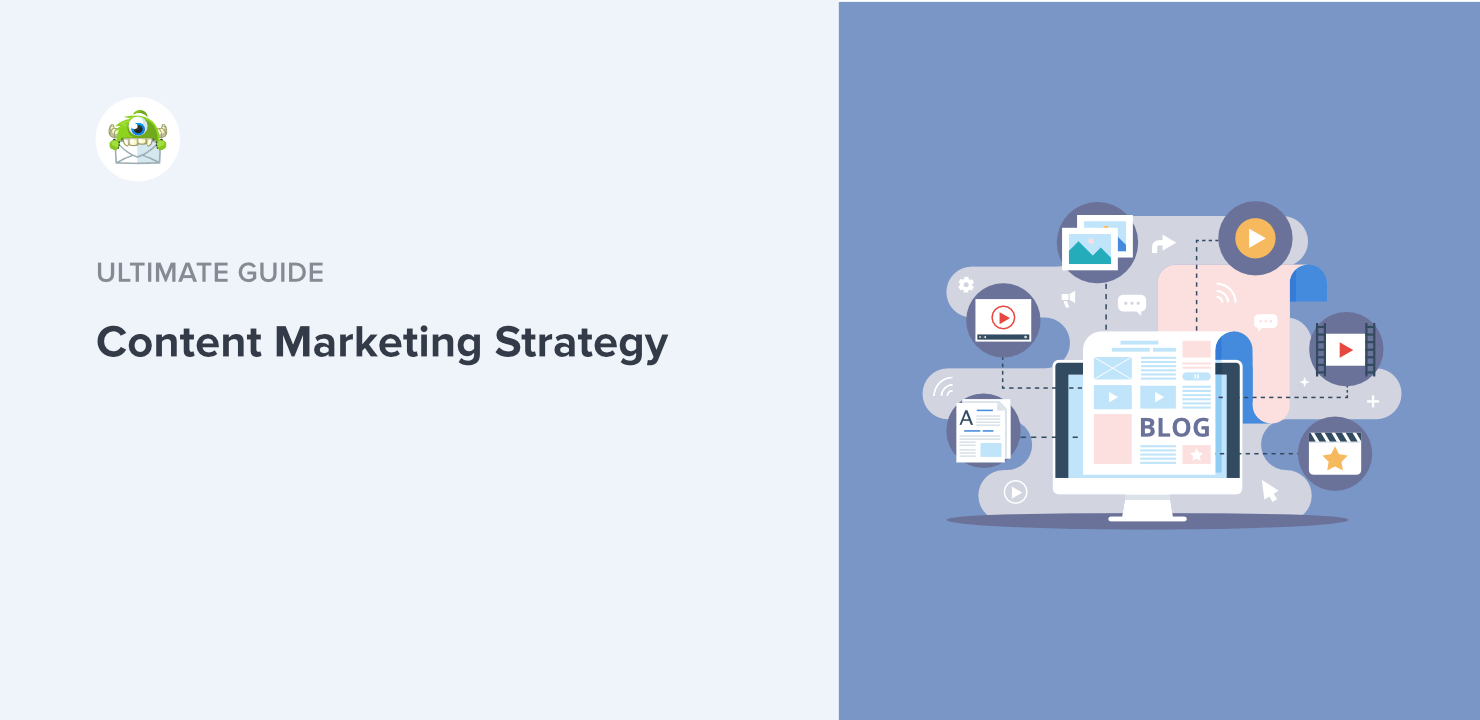 ULTIMATE GUIDE

Content Marketing Strategy

A

BLOG